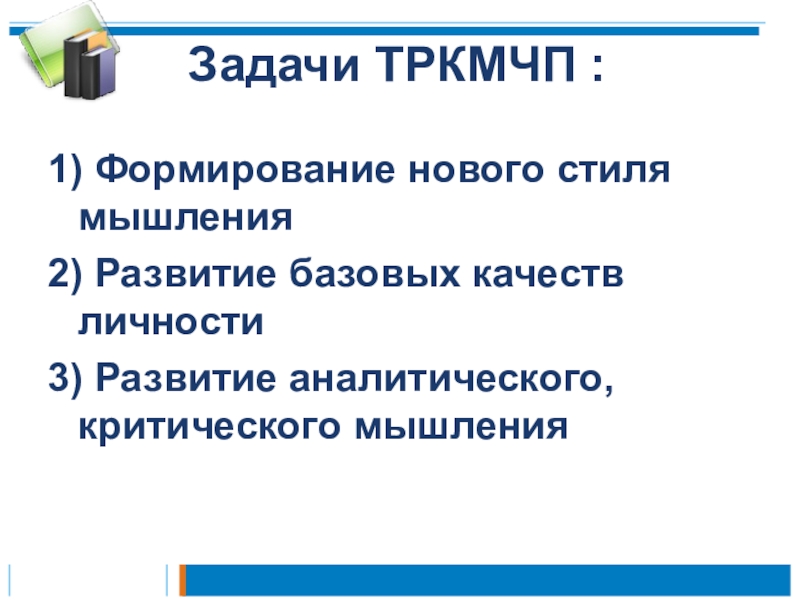 Задачи ТРКМЧП :

1) Формирование нового стиля мышления

2) Развитие базовых качеств личности

3) Развитие аналитического, критического мышления